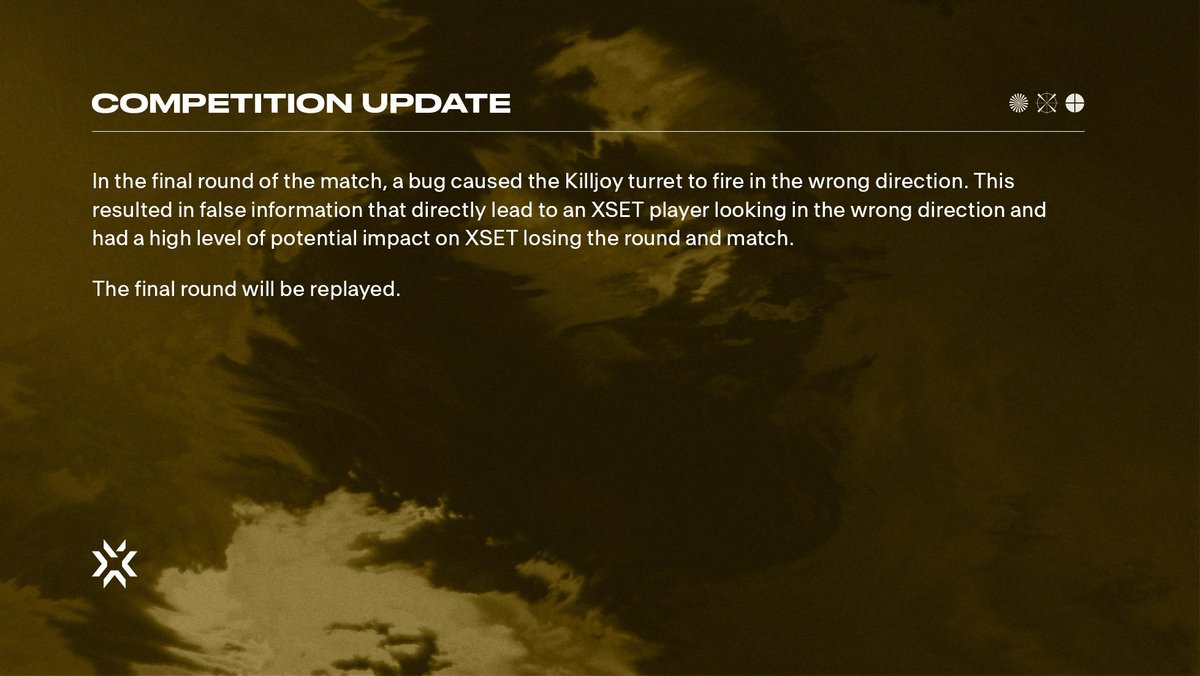 COMPETITION UPDATE

In the final round of the match, a bug caused the Killjoy turret to fire in the wrong direction. This resulted in false information that directly lead to an XSET player looking in the wrong direction and had a high level of potential impact on XSET losing the round and match.

The final round will be replayed.